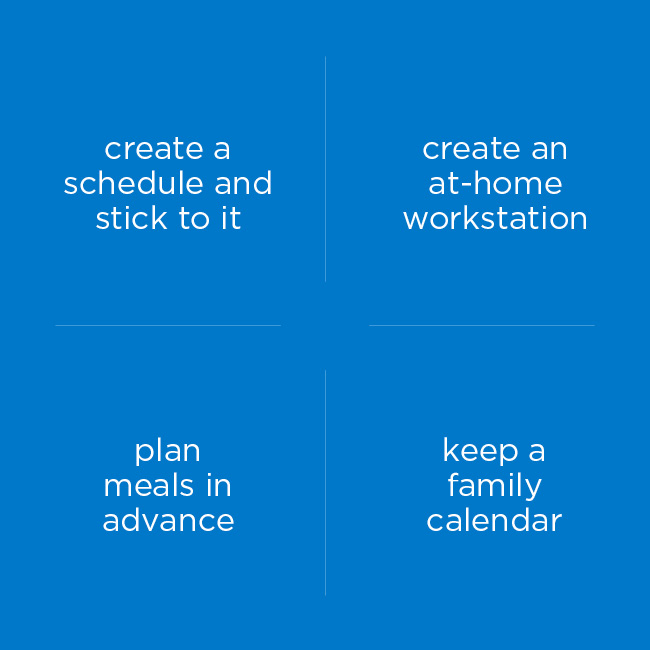 create a schedule and stick to it

create an at-home workstation

plan meals in advance

keep a family calendar